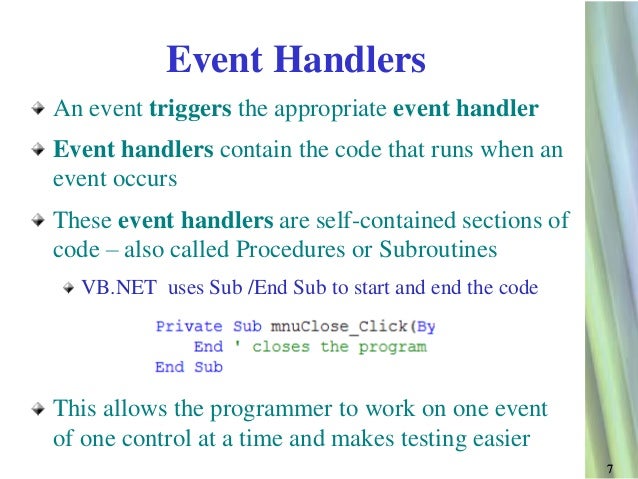 Event Handlers

An event triggers the appropriate event handler

Event handlers contain the code that runs when an event occurs

These event handlers are self-contained sections of code – also called Procedures or Subroutines

VB.NET uses Sub /End Sub to start and end the code

Private Sub mnuClose_Click(By
    End ' closes the program
End Sub

This allows the programmer to work on one event of one control at a time and makes testing easier

7